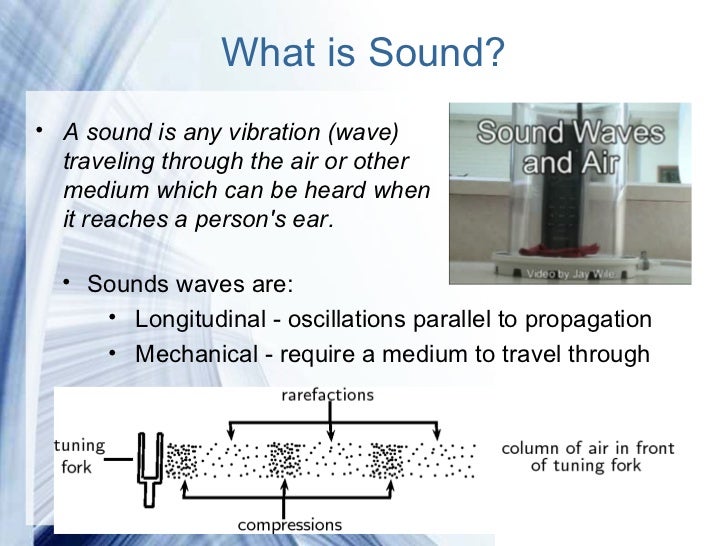 What is Sound?

• A sound is any vibration (wave) traveling through the air or other medium which can be heard when it reaches a person's ear.

Sound Waves and Air

Video by Jay Wile

• Sounds waves are:
• Longitudinal - oscillations parallel to propagation
• Mechanical - require a medium to travel through

rarefactions

tuning fork

column of air in front of tuning fork

compressions